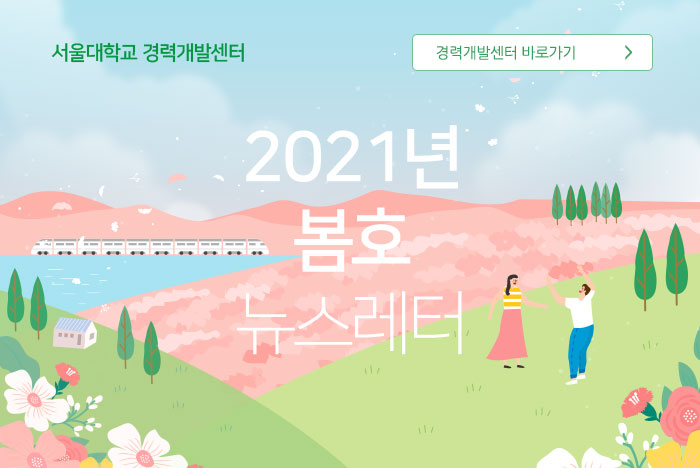 서울대학교 경력개발센터

경력개발센터 바로가기 >

2021년
봄호
뉴스레터